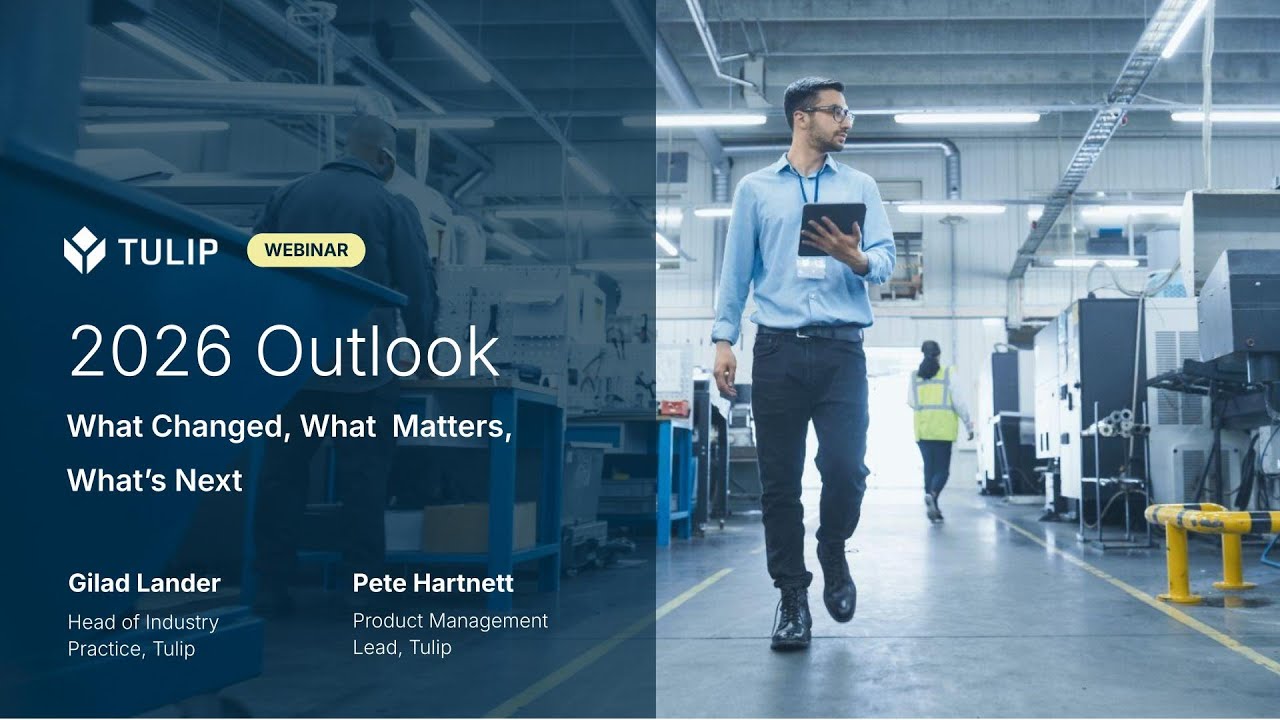 TULIP WEBINAR

2026 Outlook

What Changed, What Matters, What's Next

Gilad Lander
Head of Industry Practice, Tulip

Pete Hartnett
Product Management Lead, Tulip